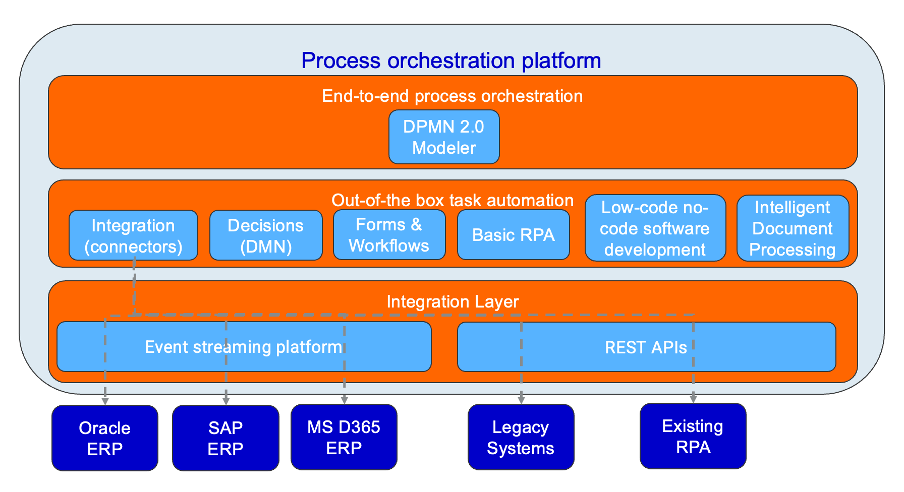 Process orchestration platform

End-to-end process orchestration

DPMN 2.0 Modeler

Out-of-the box task automation

Integration (connectors)

Decisions (DMN)

Forms & Workflows

Basic RPA

Low-code no-code software development

Intelligent Document Processing

Integration Layer

Event streaming platform

REST APIs

Oracle ERP

SAP ERP

MS D365 ERP

Legacy Systems

Existing RPA